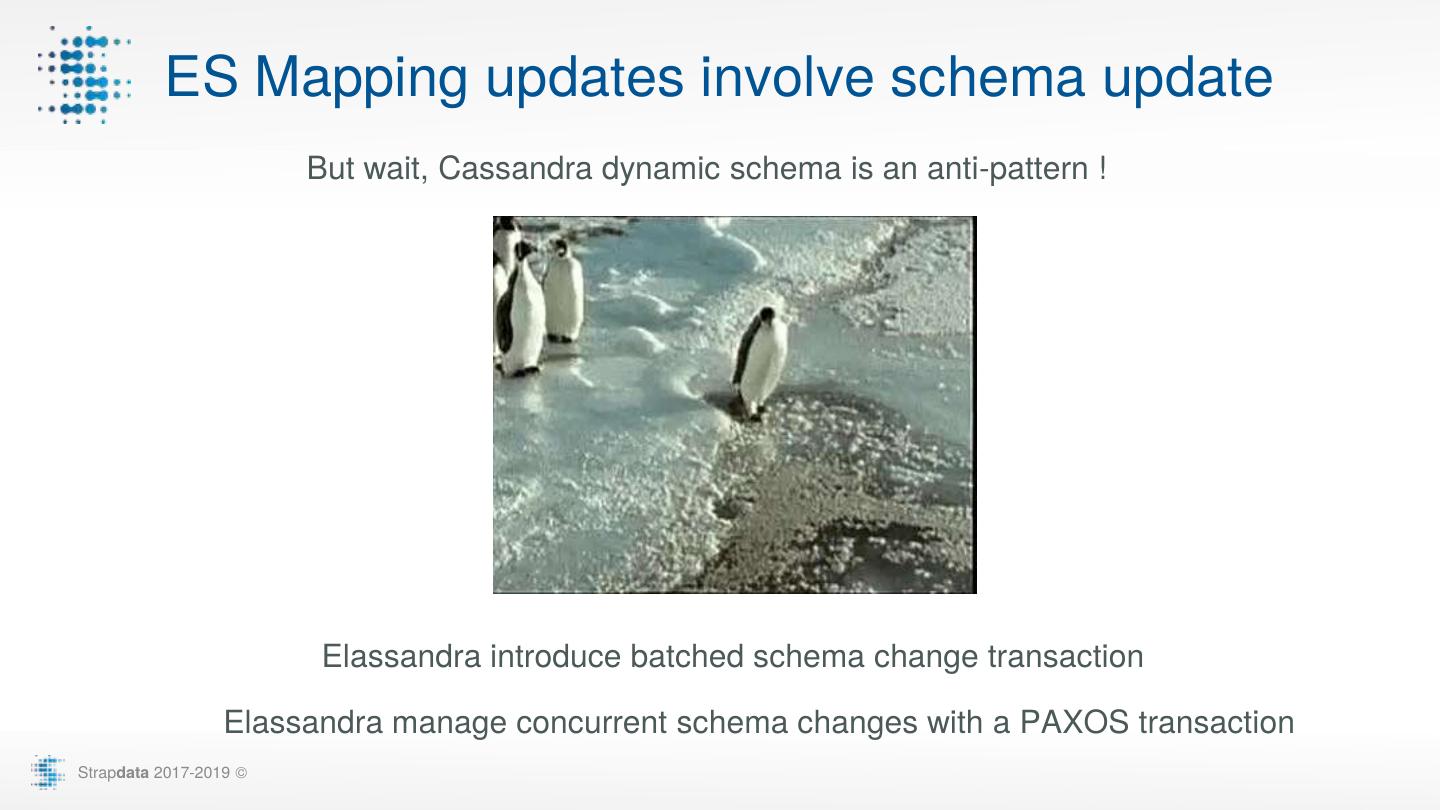 ES Mapping updates involve schema update

But wait, Cassandra dynamic schema is an anti-pattern !

Elassandra introduce batched schema change transaction

Elassandra manage concurrent schema changes with a PAXOS transaction

Strapdata 2017-2019 ©